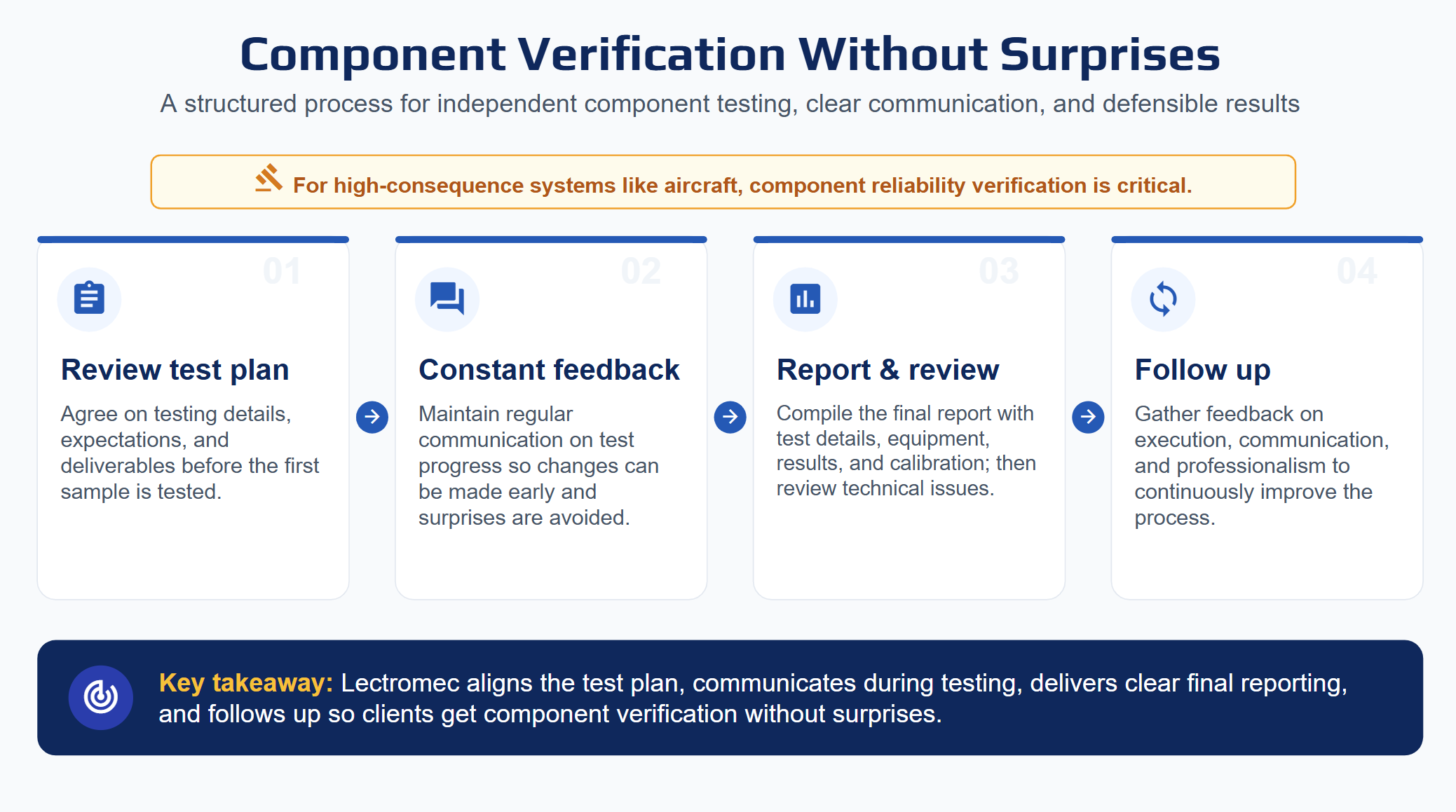 Component Verification Without Surprises

A structured process for independent component testing, clear communication, and defensible results

For high-consequence systems like aircraft, component reliability verification is critical.

01

Review test plan

Agree on testing details, expectations, and deliverables before the first sample is tested.

02

Constant feedback

Maintain regular communication on test progress so changes can be made early and surprises are avoided.

03

Report & review

Compile the final report with test details, equipment, results, and calibration; then review technical issues.

04

Follow up

Gather feedback on execution, communication, and professionalism to continuously improve the process.

Key takeaway: Lectromec aligns the test plan, communicates during testing, delivers clear final reporting, and follows up so clients get component verification without surprises.